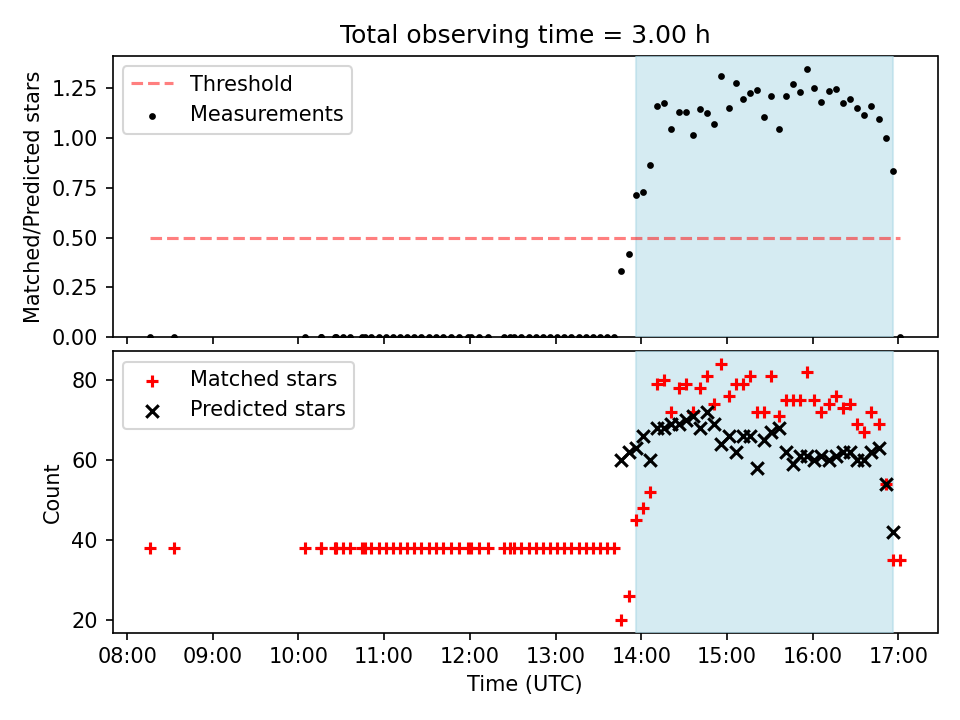 Total observing time = 3.00 h

Threshold
Measurements

Matched/Predicted stars

1.25
1.00
0.75
0.50
0.25
0.00

Matched stars
Predicted stars

Count

80
60
40
20

08:00 09:00 10:00 11:00 12:00 13:00 14:00 15:00 16:00 17:00

Time (UTC)